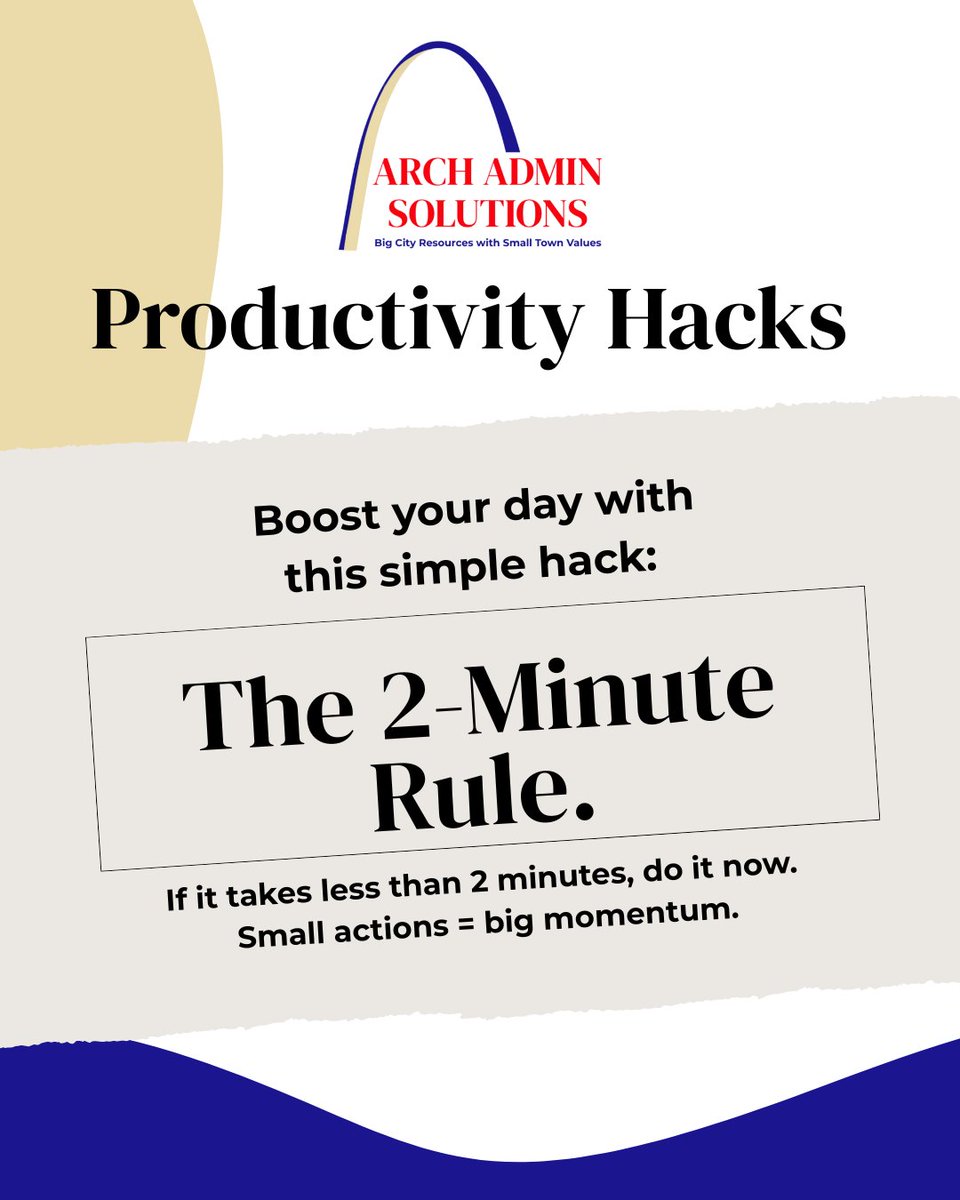 ARCH ADMIN SOLUTIONS
Big City Resources with Small Town Values

Productivity Hacks

Boost your day with this simple hack:

The 2-Minute Rule.

If it takes less than 2 minutes, do it now.
Small actions = big momentum.